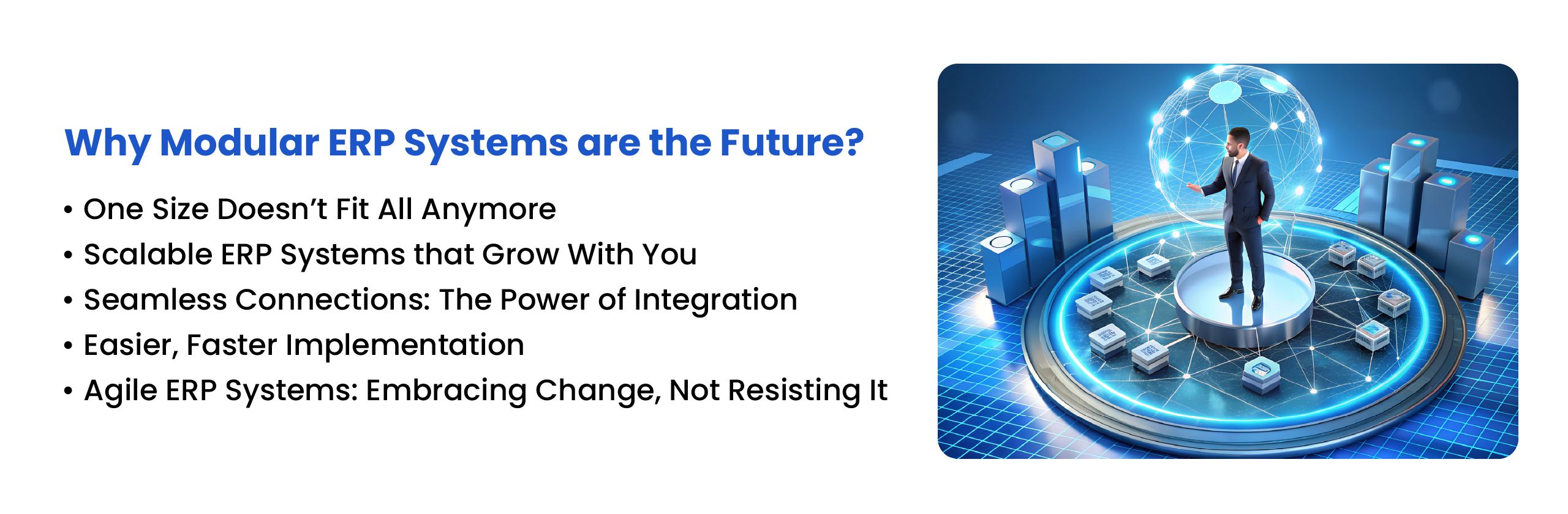 Why Modular ERP Systems are the Future?

• One Size Doesn’t Fit All Anymore
• Scalable ERP Systems that Grow With You
• Seamless Connections: The Power of Integration
• Easier, Faster Implementation
• Agile ERP Systems: Embracing Change, Not Resisting It